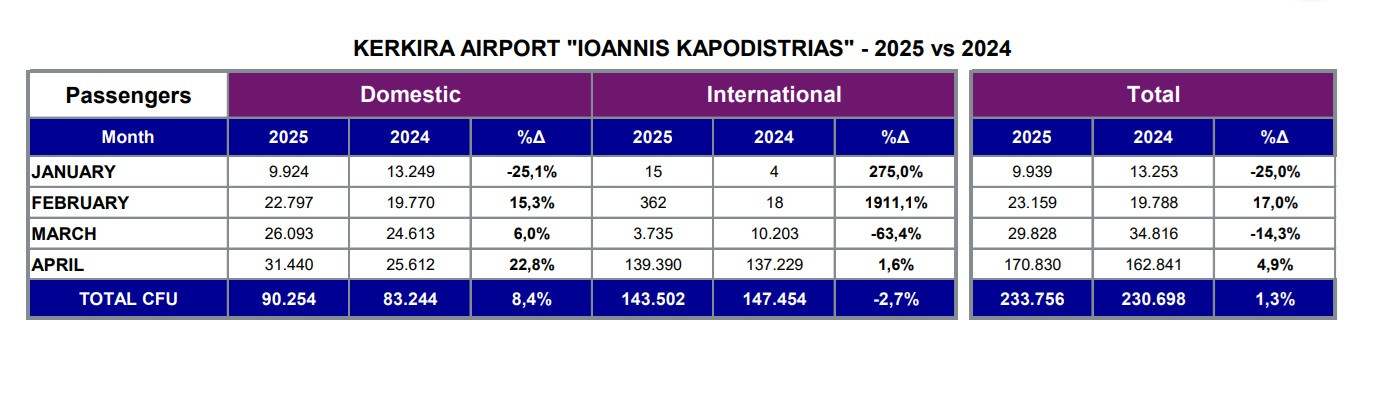 KERKIRA AIRPORT "IOANNIS KAPODISTRIAS" - 2025 vs 2024

| Passengers | Domestic | | | International | | | Total | | |
|---|---|---|---|---|---|---|---|---|---|
| Month | 2025 | 2024 | %Δ | 2025 | 2024 | %Δ | 2025 | 2024 | %Δ |
| JANUARY | 9.924 | 13.249 | -25,1% | 15 | 4 | 275,0% | 9.939 | 13.253 | -25,0% |
| FEBRUARY | 22.797 | 19.770 | 15,3% | 362 | 18 | 1911,1% | 23.159 | 19.788 | 17,0% |
| MARCH | 26.093 | 24.613 | 6,0% | 3.735 | 10.203 | -63,4% | 29.828 | 34.816 | -14,3% |
| APRIL | 31.440 | 25.612 | 22,8% | 139.390 | 137.229 | 1,6% | 170.830 | 162.841 | 4,9% |
| TOTAL CFU | 90.254 | 83.244 | 8,4% | 143.502 | 147.454 | -2,7% | 233.756 | 230.698 | 1,3% |